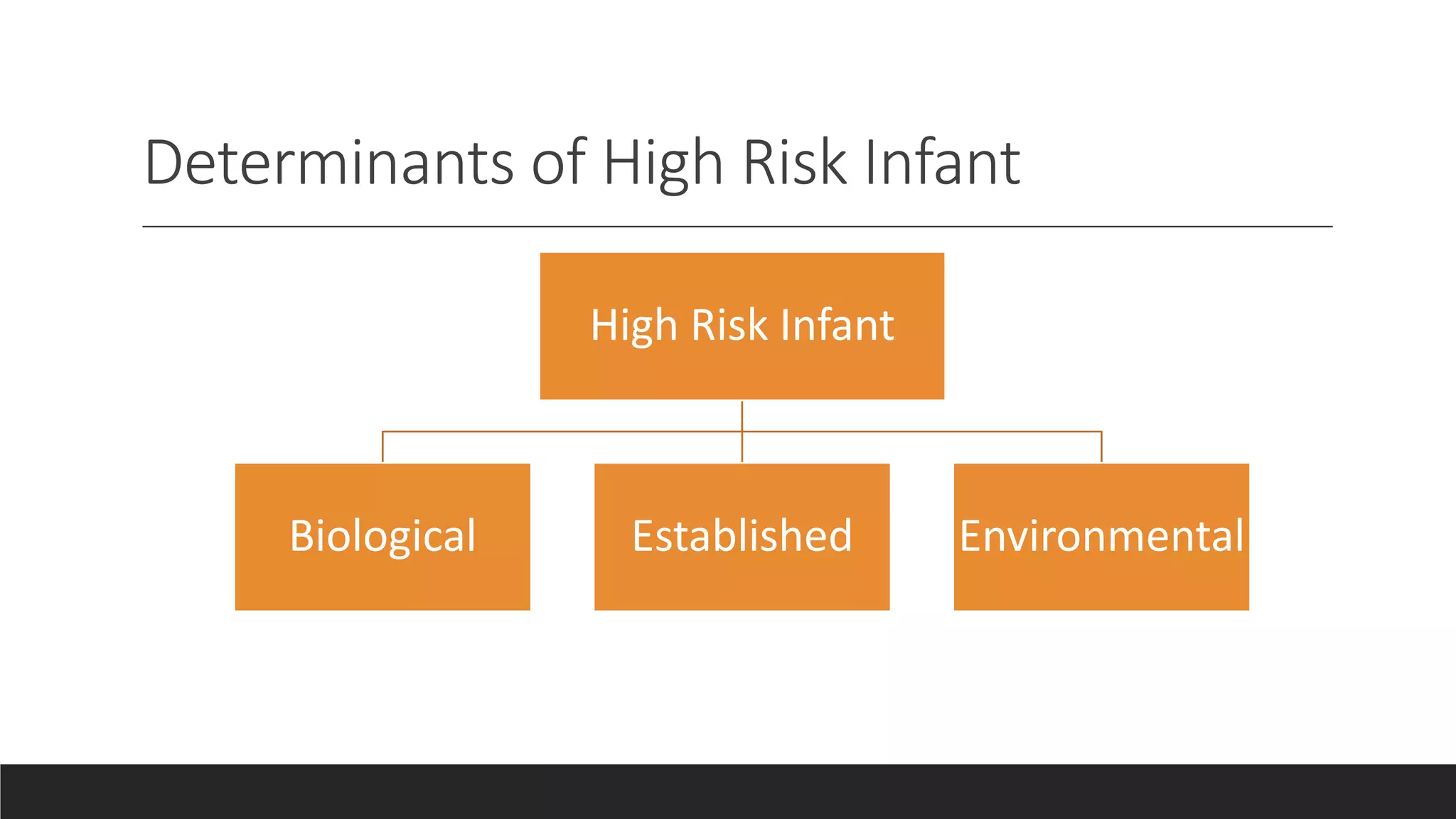 Determinants of High Risk Infant

High Risk Infant

Biological

Established

Environmental